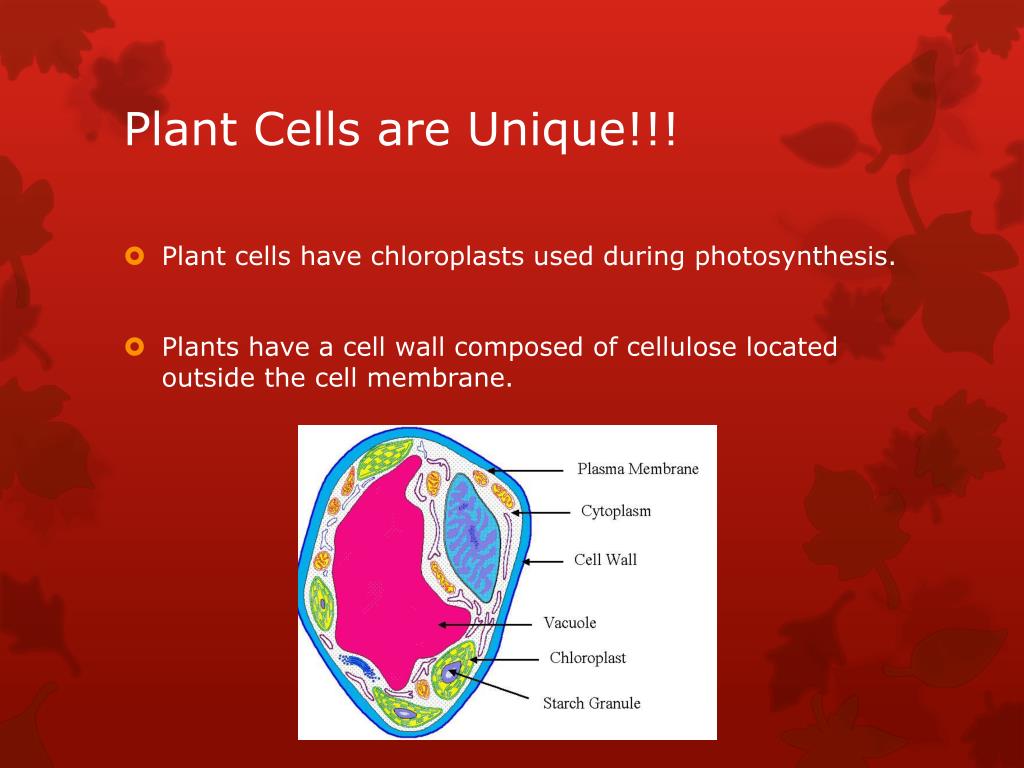 Plant Cells are Unique!!!

Plant cells have chloroplasts used during photosynthesis.

Plants have a cell wall composed of cellulose located outside the cell membrane.

Plasma Membrane

Cytoplasm

Cell Wall

Vacuole

Chloroplast

Starch Granule